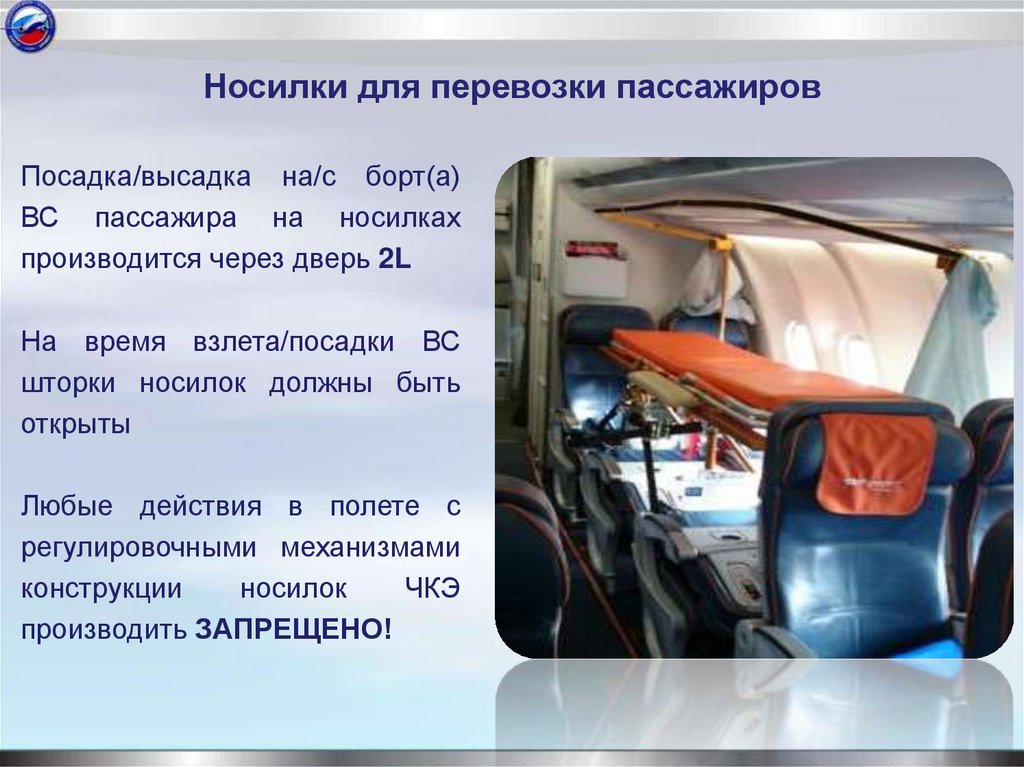 Носилки для перевозки пассажиров

Посадка/высадка на/с борт(а) ВС пассажира на носилках производится через дверь 2L

На время взлета/посадки ВС шторки носилок должны быть открыты

Любые действия в полете с регулировочными механизмами конструкции носилок ЧКЭ производить ЗАПРЕЩЕНО!